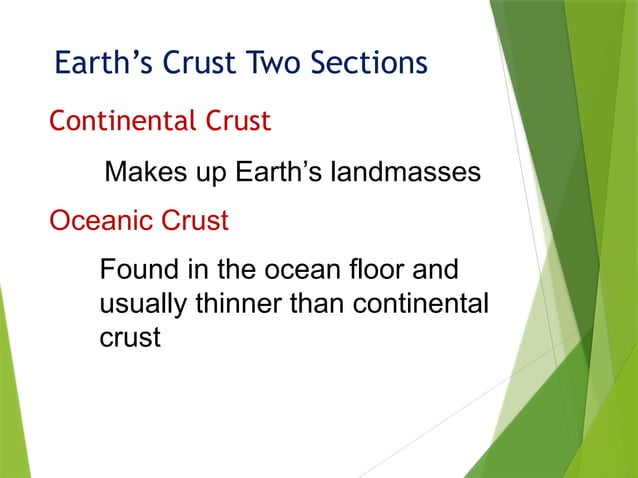 Earth’s Crust Two Sections

Continental Crust

Makes up Earth’s landmasses

Oceanic Crust

Found in the ocean floor and usually thinner than continental crust